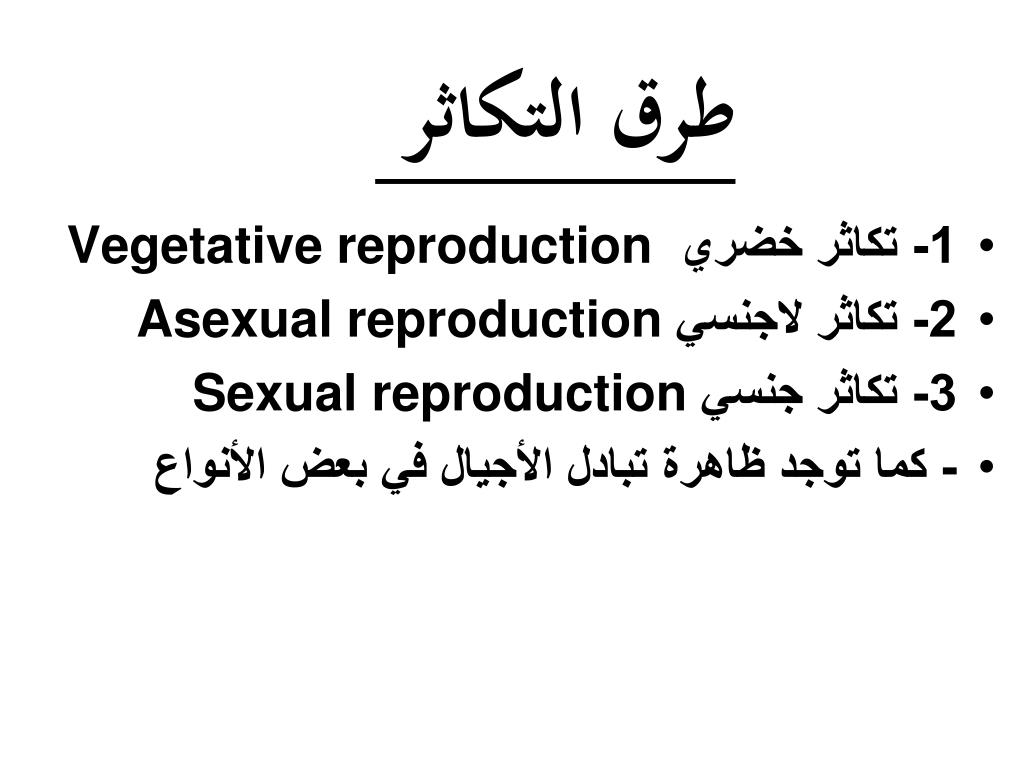 طرق التكاثر

• 1- تكاثر خضري Vegetative reproduction
• 2- تكاثر لاجنسي Asexual reproduction
• 3- تكاثر جنسي Sexual reproduction
• - كما توجد ظاهرة تبادل الأجيال في بعض الأنواع